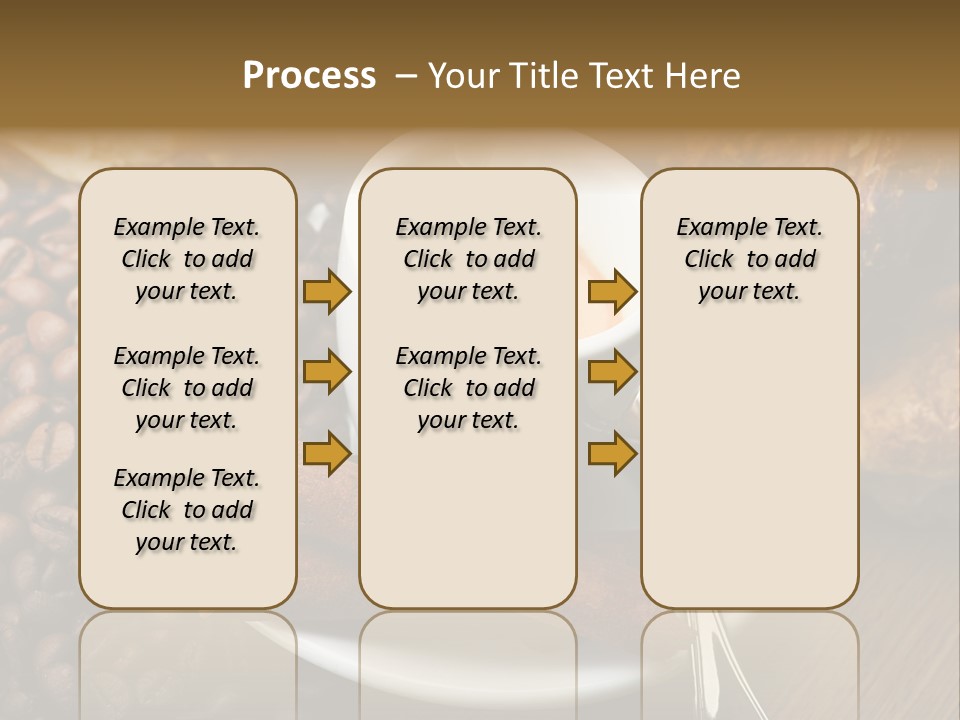 Process – Your Title Text Here

Example Text. Click to add your text.

Example Text. Click to add your text.

Example Text. Click to add your text.

Example Text. Click to add your text.

Example Text. Click to add your text.

Example Text. Click to add your text.